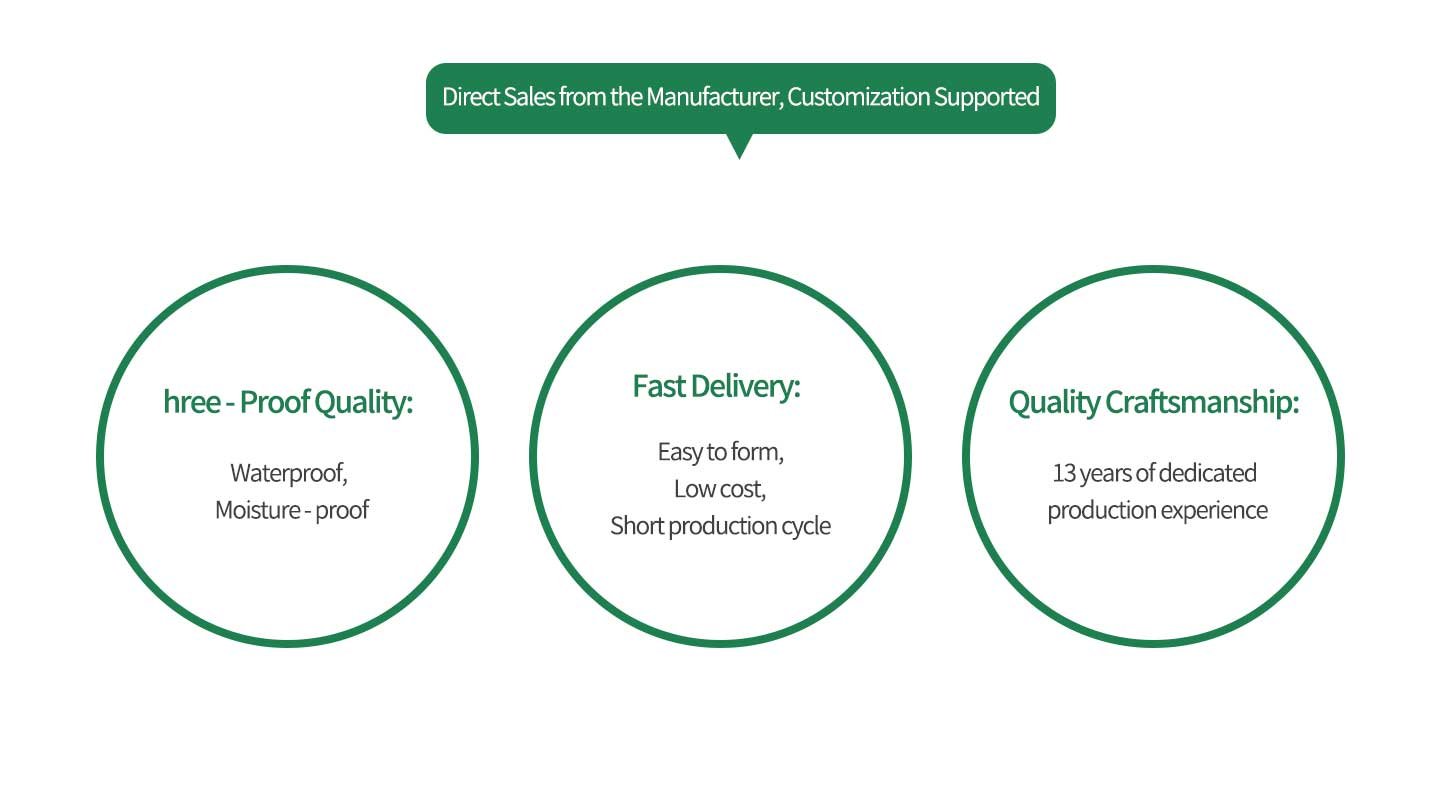 Direct Sales from the Manufacturer, Customization Supported

hree - Proof Quality:

Waterproof,
Moisture - proof

Fast Delivery:

Easy to form,
Low cost,
Short production cycle

Quality Craftsmanship:

13 years of dedicated production experience